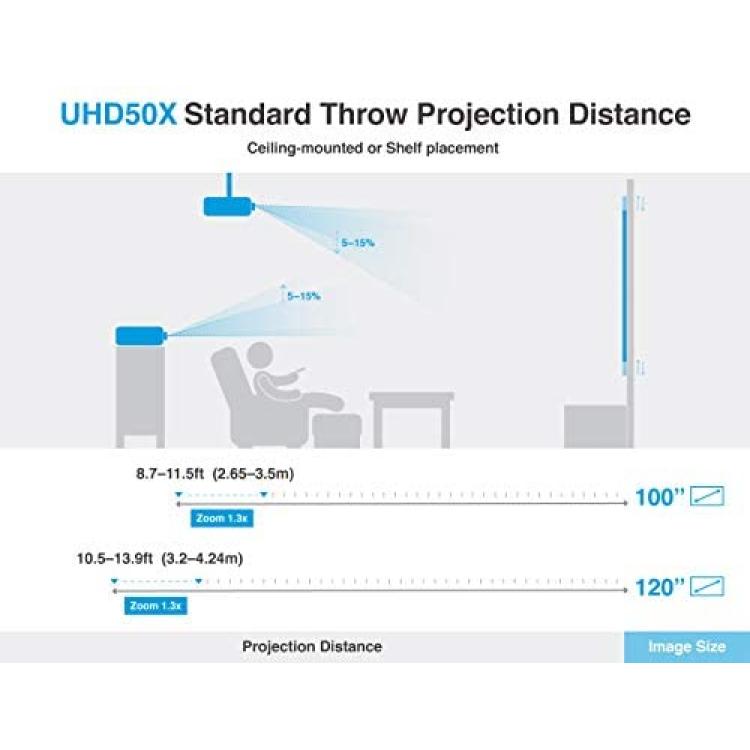 UHD50X Standard Throw Projection Distance

Ceiling-mounted or Shelf placement

5–15%

5–15%

8.7–11.5ft (2.65–3.5m)

Zoom 1.3x

100"

10.5–13.9ft (3.2–4.24m)

Zoom 1.3x

120"

Projection Distance

Image Size